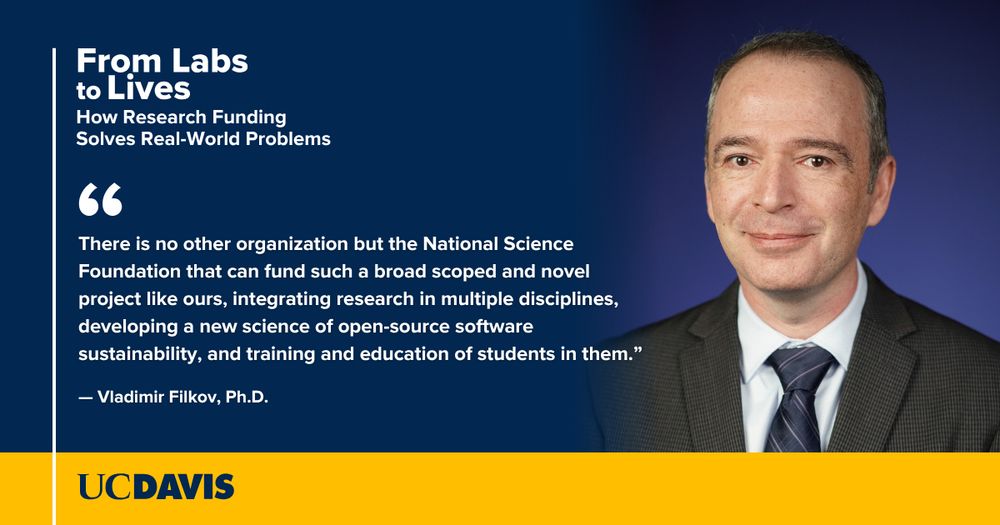 From Labs to Lives
How Research Funding Solves Real-World Problems

“

There is no other organization but the National Science Foundation that can fund such a broad scoped and novel project like ours, integrating research in multiple disciplines, developing a new science of open-source software sustainability, and training and education of students in them.”

— Vladimir Filkov, Ph.D.

UCDAVIS